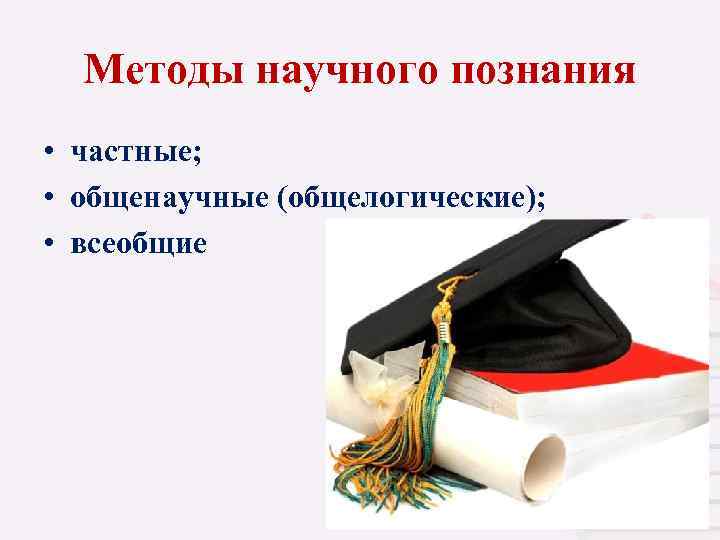 Методы научного познания

• частные;
• общенаучные (общелогические);
• всеобщие